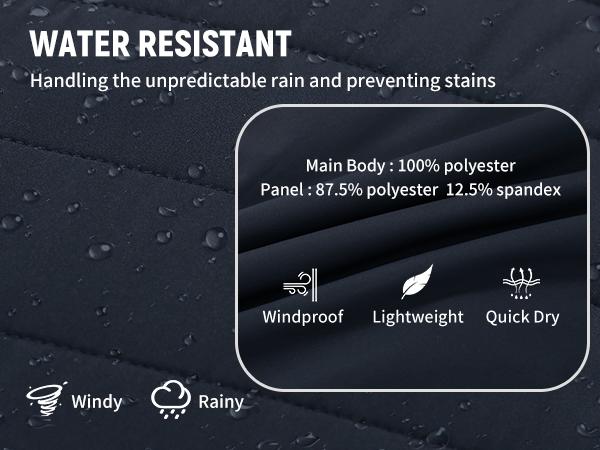 WATER RESISTANT

Handling the unpredictable rain and preventing stains

Main Body : 100% polyester
Panel : 87.5% polyester 12.5% spandex

Windproof Lightweight Quick Dry

Windy Rainy